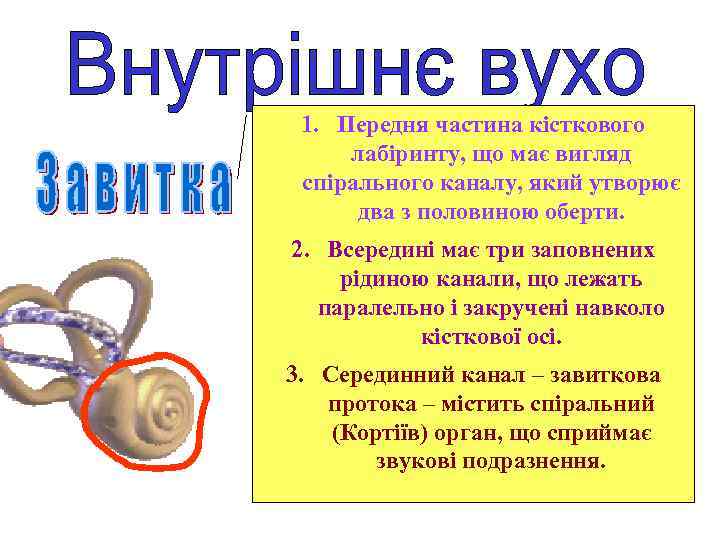 Внутрішнє вухо

Завитка

1. Передня частина кісткового лабіринту, що має вигляд спірального каналу, який утворює два з половиною оберти.

2. Всередині має три заповнених рідиною канали, що лежать паралельно і закручені навколо кісткової осі.

3. Серединний канал – завиткова протока – містить спіральний (Кортіїв) орган, що сприймає звукові подразнення.